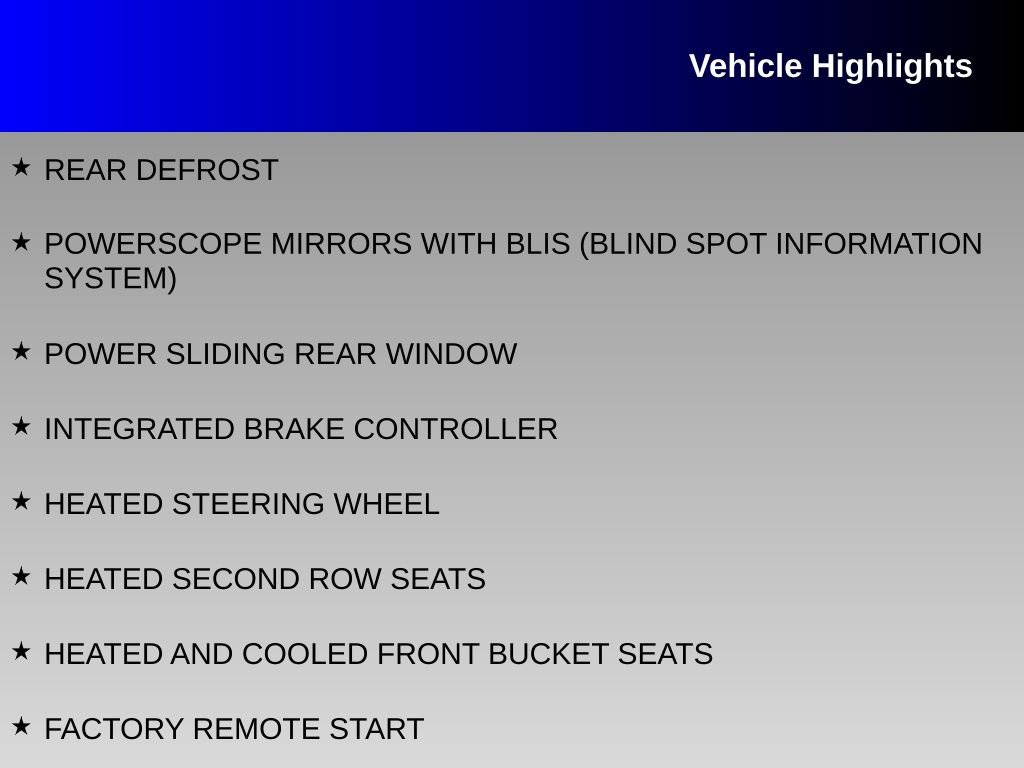 Vehicle Highlights

★ REAR DEFROST

★ POWERSCOPE MIRRORS WITH BLIS (BLIND SPOT INFORMATION SYSTEM)

★ POWER SLIDING REAR WINDOW

★ INTEGRATED BRAKE CONTROLLER

★ HEATED STEERING WHEEL

★ HEATED SECOND ROW SEATS

★ HEATED AND COOLED FRONT BUCKET SEATS

★ FACTORY REMOTE START